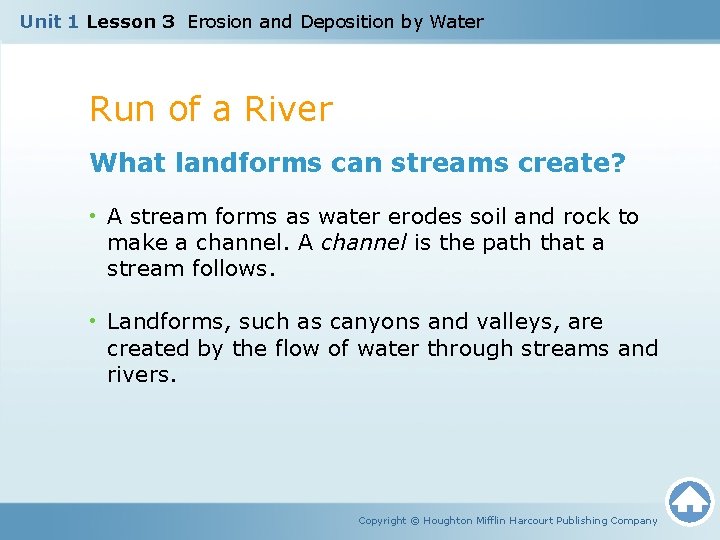 Unit 1 Lesson 3 Erosion and Deposition by Water

Run of a River

What landforms can streams create?

• A stream forms as water erodes soil and rock to make a channel. A channel is the path that a stream follows.

• Landforms, such as canyons and valleys, are created by the flow of water through streams and rivers.

Copyright © Houghton Mifflin Harcourt Publishing Company